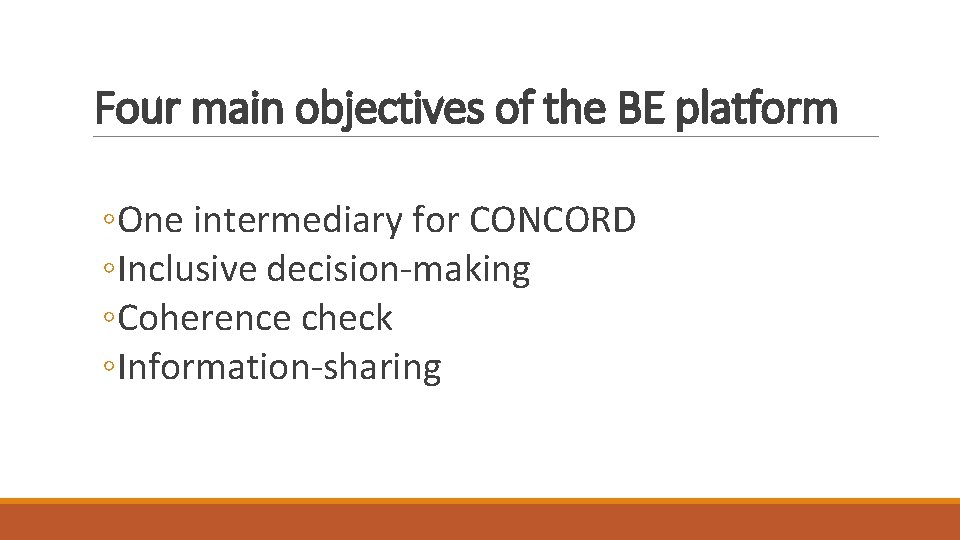 Four main objectives of the BE platform

◦One intermediary for CONCORD
◦Inclusive decision-making
◦Coherence check
◦Information-sharing